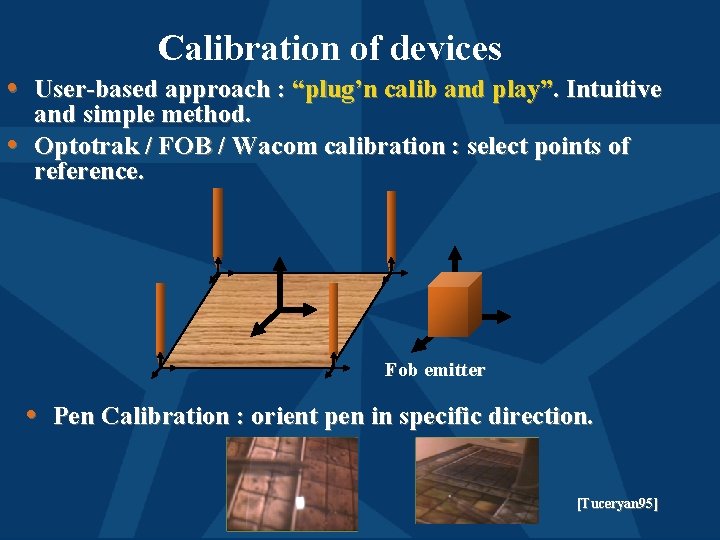 Calibration of devices

• User-based approach : “plug’n calib and play”. Intuitive and simple method.

• Optotrak / FOB / Wacom calibration : select points of reference.

Fob emitter

• Pen Calibration : orient pen in specific direction.

[Tuceryan95]